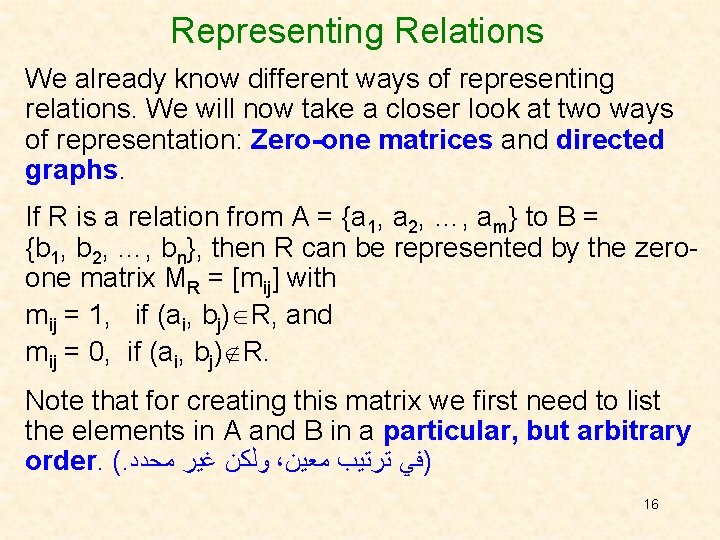 Representing Relations

We already know different ways of representing relations. We will now take a closer look at two ways of representation: Zero-one matrices and directed graphs.

If R is a relation from A = $\{a_1, a_2, \ldots, a_m\}$ to B = $\{b_1, b_2, \ldots, b_n\}$, then R can be represented by the zero-one matrix $M_R = [m_{ij}]$ with

$m_{ij} = 1$, if $(a_i, b_j) \in R$, and

$m_{ij} = 0$, if $(a_i, b_j) \notin R$.

Note that for creating this matrix we first need to list the elements in A and B in a particular, but arbitrary order. (في ترتيب معين، ولكن غير محدد.)

16